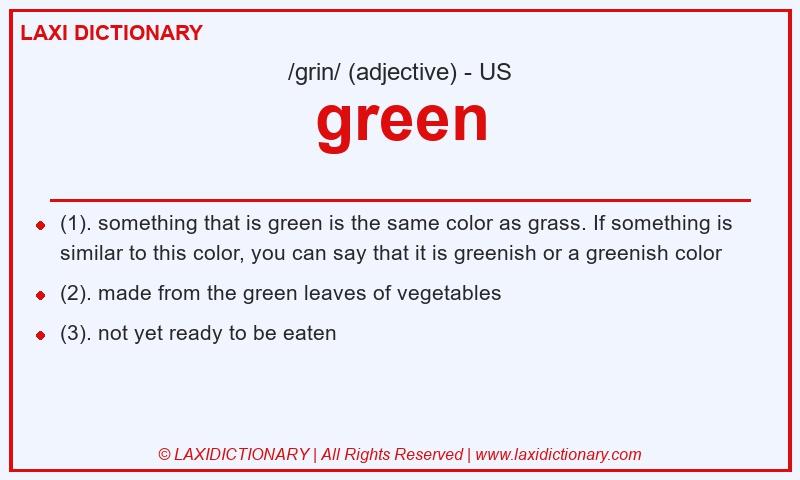 LAXI DICTIONARY

/grin/ (adjective) - US

green

- (1). something that is green is the same color as grass. If something is similar to this color, you can say that it is greenish or a greenish color
- (2). made from the green leaves of vegetables
- (3). not yet ready to be eaten

© LAXIDICTIONARY | All Rights Reserved | www.laxidictionary.com